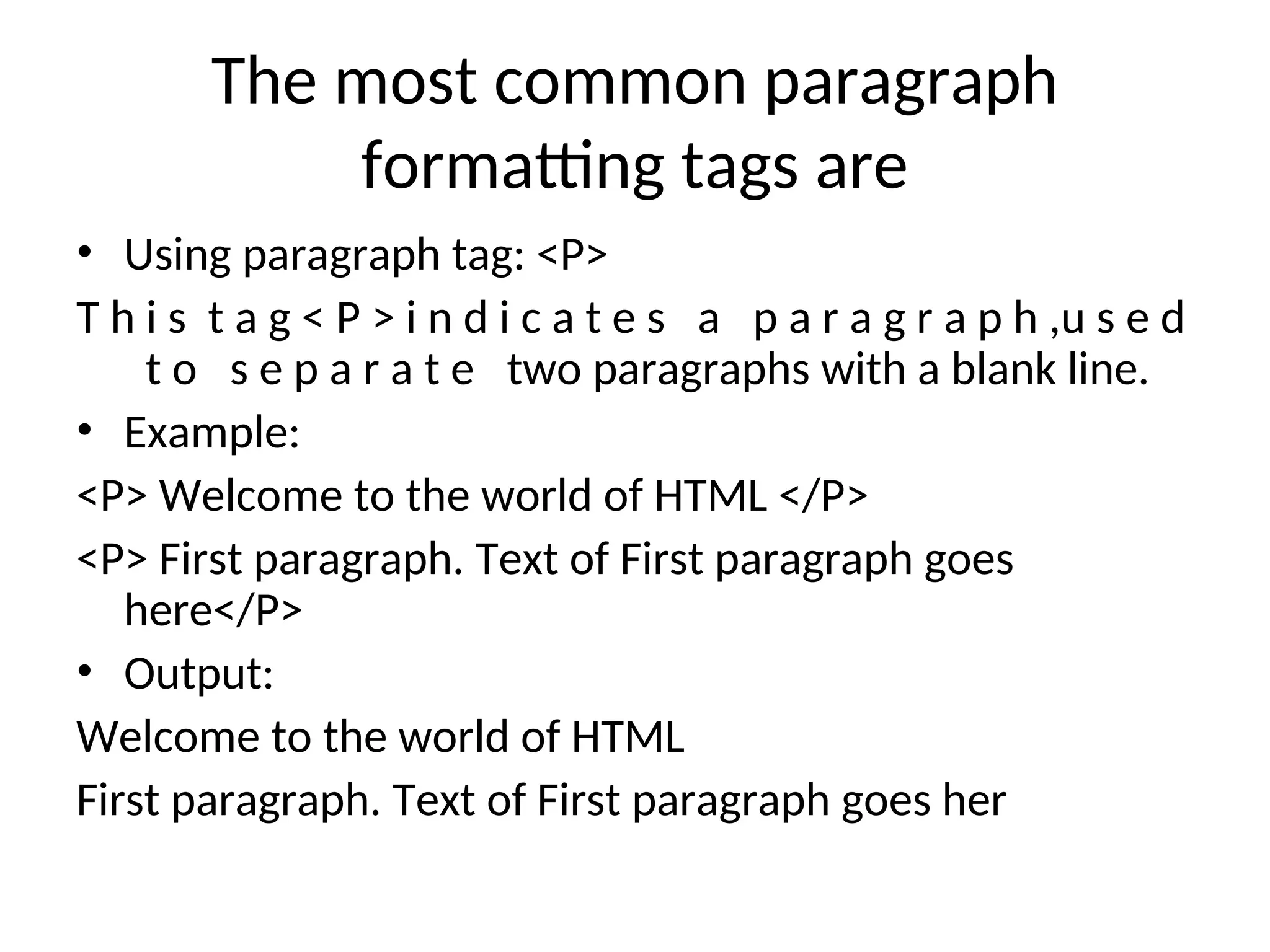 The most common paragraph formatting tags are

• Using paragraph tag: <P>

This tag<P>indicates a paragraph,used to separate two paragraphs with a blank line.

• Example:

<P> Welcome to the world of HTML </P>

<P> First paragraph. Text of First paragraph goes here</P>

• Output:

Welcome to the world of HTML

First paragraph. Text of First paragraph goes her